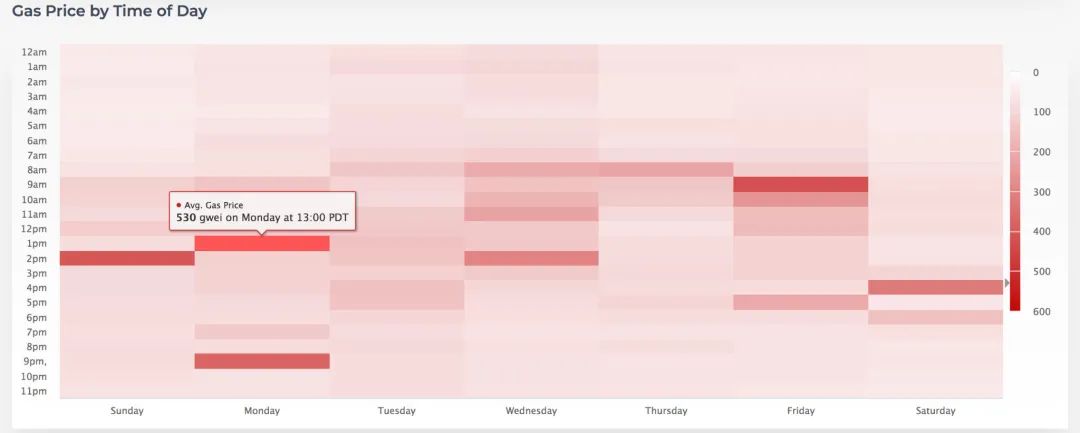 Gas Price by Time of Day

12am
1am
2am
3am
4am
5am
6am
7am
8am
9am
10am
11am
12pm
1pm
2pm
3pm
4pm
5pm
6pm
7pm
8pm
9pm,
10pm
11pm

Avg. Gas Price
530 gwei on Monday at 13:00 PDT

Sunday Monday Tuesday Wednesday Thursday Friday Saturday

0
100
200
300
400
500
600